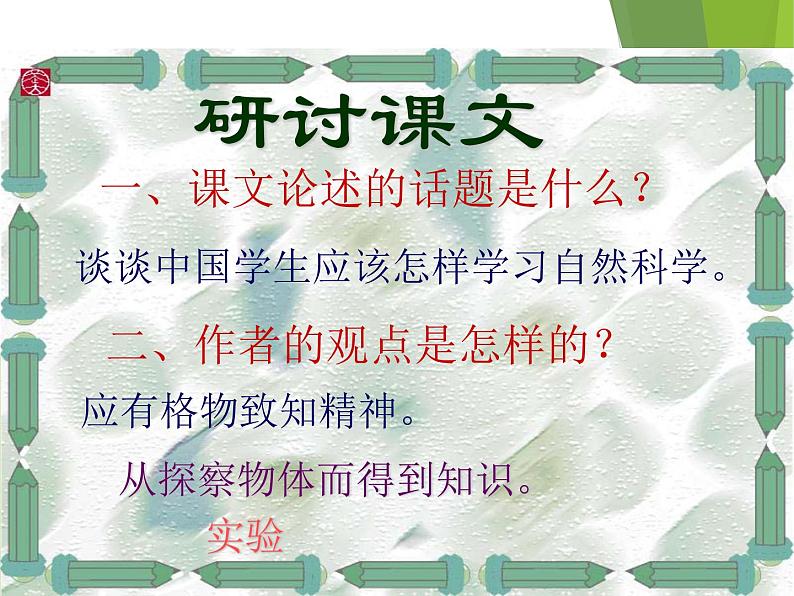 研讨课文

一、课文论述的话题是什么？

谈谈中国学生应该怎样学习自然科学。

二、作者的观点是怎样的？

应有格物致知精神。

从探察物体而得到知识。

实验